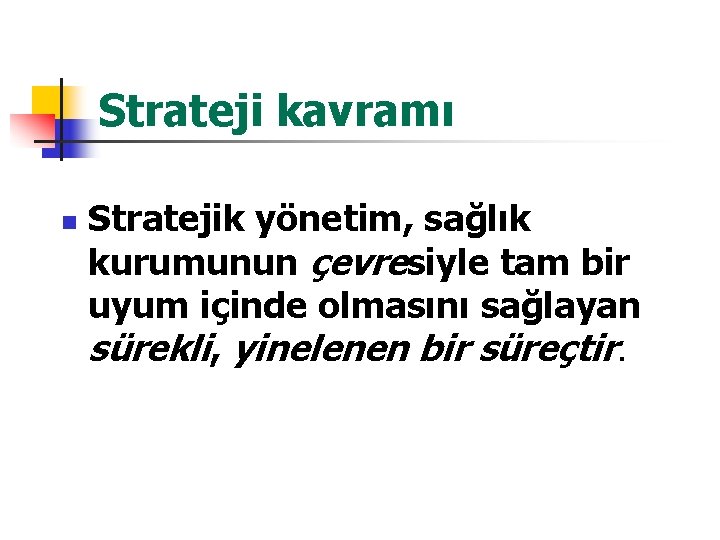 Strateji kavramı

Stratejik yönetim, sağlık kurumunun çevresiyle tam bir uyum içinde olmasını sağlayan sürekli, yinelenen bir süreçtir.